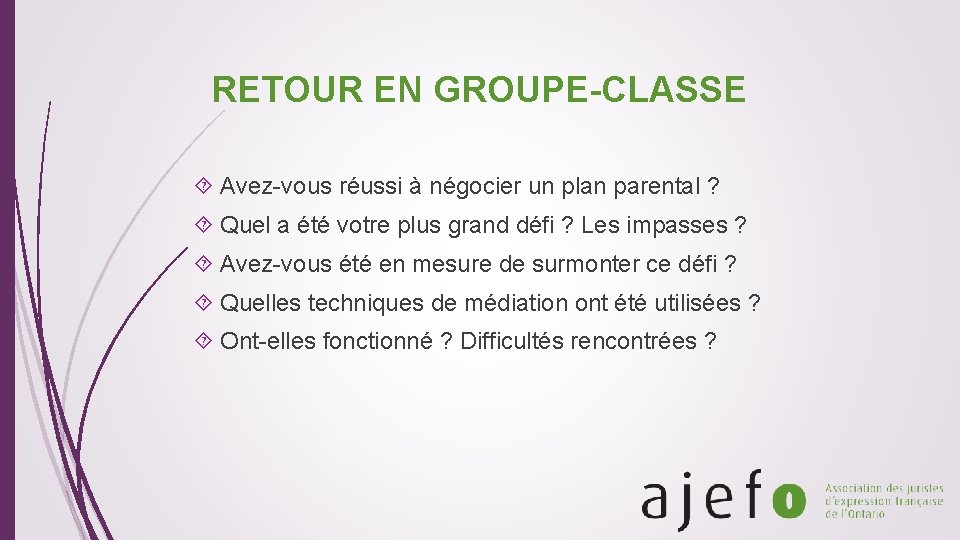 RETOUR EN GROUPE-CLASSE

Avez-vous réussi à négocier un plan parental ?

Quel a été votre plus grand défi ? Les impasses ?

Avez-vous été en mesure de surmonter ce défi ?

Quelles techniques de médiation ont été utilisées ?

Ont-elles fonctionné ? Difficultés rencontrées ?

ajefo

Association des juristes d'expression française de l'Ontario